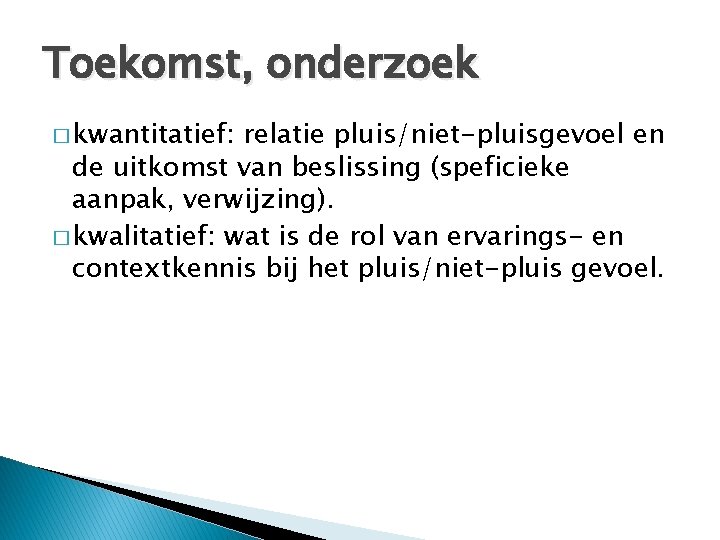 Toekomst, onderzoek

□ kwantitatief: relatie pluis/niet-pluisgevoel en de uitkomst van beslissing (speficieke aanpak, verwijzing).

□ kwalitatief: wat is de rol van ervarings- en contextkennis bij het pluis/niet-pluis gevoel.